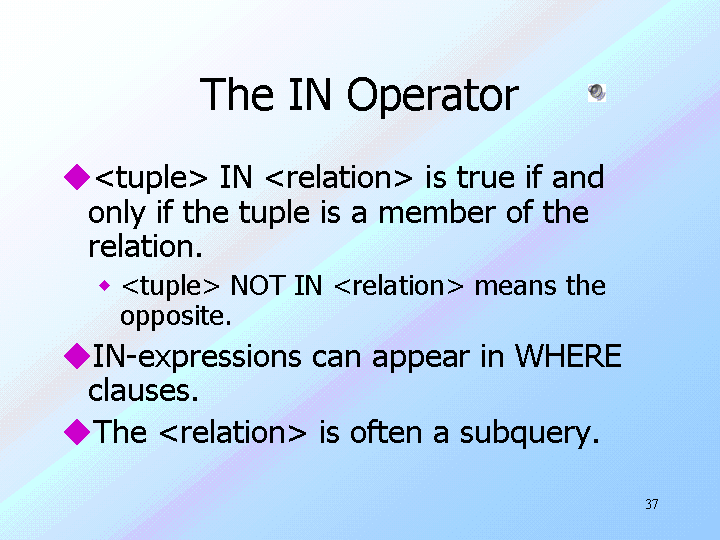 The IN Operator

◆<tuple> IN <relation> is true if and only if the tuple is a member of the relation.

◆ <tuple> NOT IN <relation> means the opposite.

◆IN-expressions can appear in WHERE clauses.

◆The <relation> is often a subquery.

37